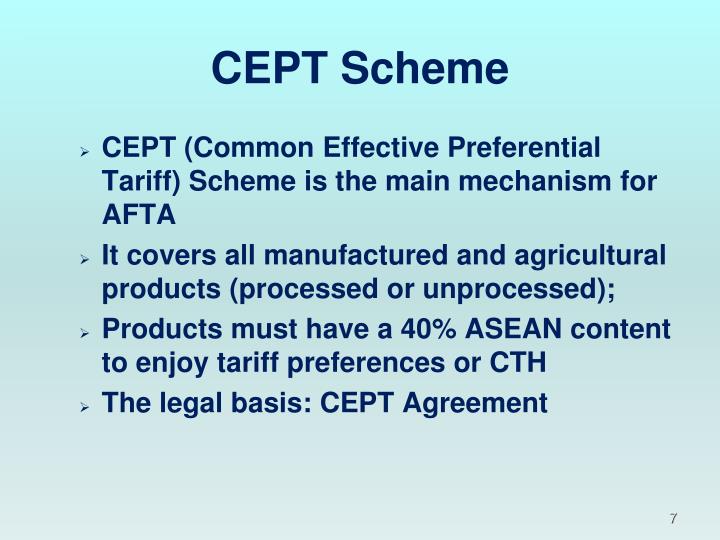 CEPT Scheme

➢ CEPT (Common Effective Preferential Tariff) Scheme is the main mechanism for AFTA

➢ It covers all manufactured and agricultural products (processed or unprocessed);

➢ Products must have a 40% ASEAN content to enjoy tariff preferences or CTH

➢ The legal basis: CEPT Agreement

7